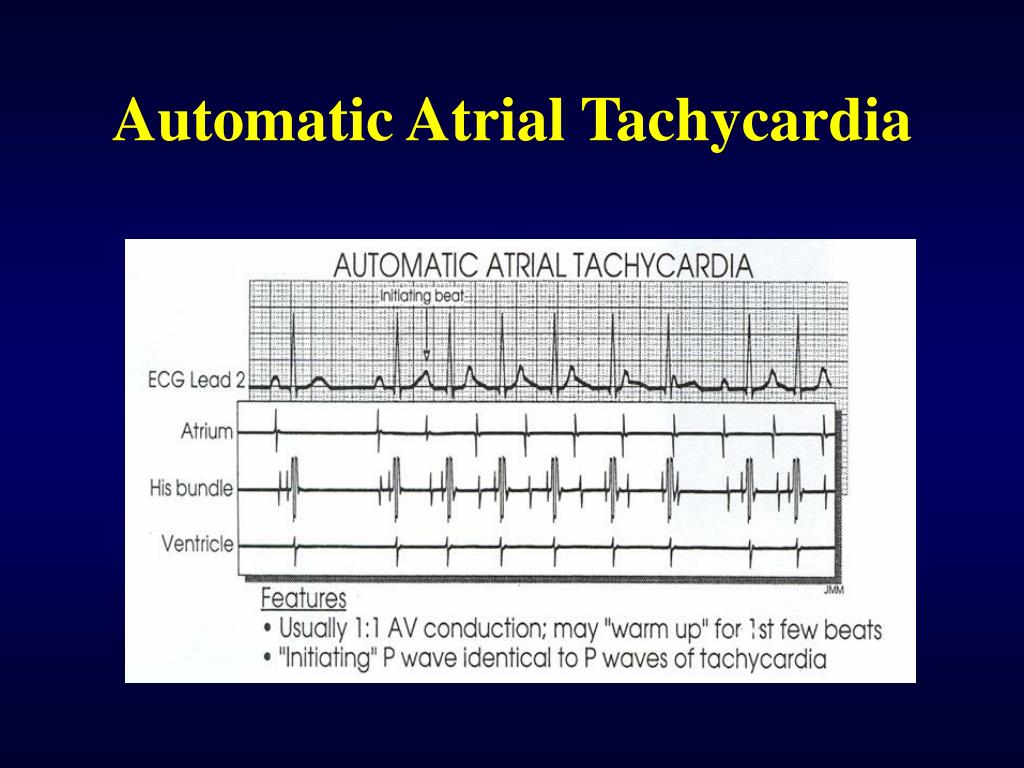 Automatic Atrial Tachycardia

AUTOMATIC ATRIAL TACHYCARDIA

Initiating beat

ECG Lead 2

Atrium

His bundle

Ventricle

JMM

Features

• Usually 1:1 AV conduction; may "warm up" for 1st few beats

• "Initiating" P wave identical to P waves of tachycardia